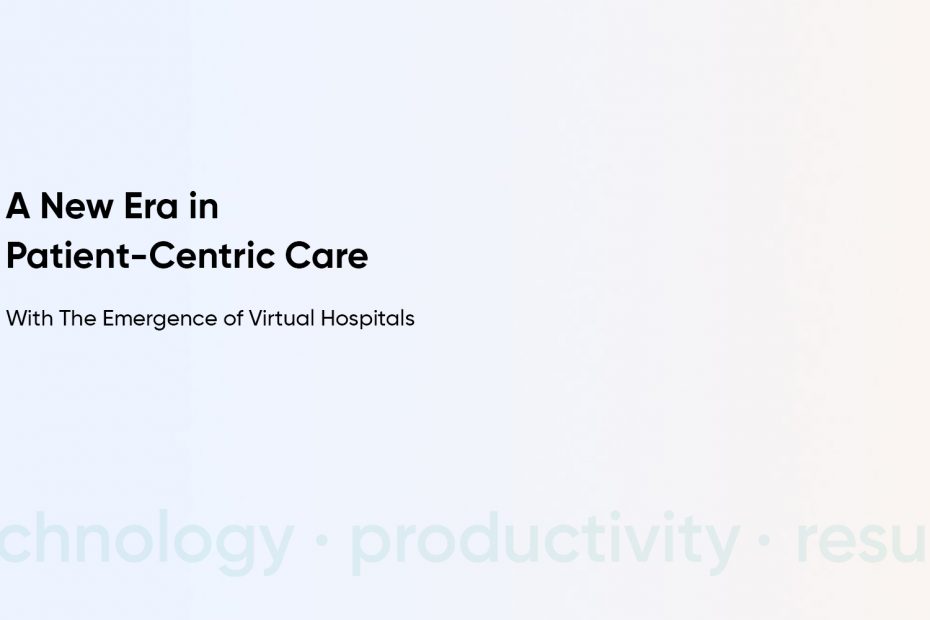 A New Era in Patient-Centric Care

With The Emergence of Virtual Hospitals

chnology · productivity · resu